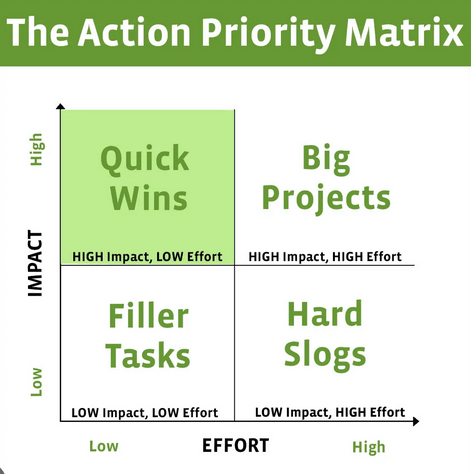 The Action Priority Matrix

High

IMPACT

Low

Quick Wins

HIGH Impact, LOW Effort

Big Projects

HIGH Impact, HIGH Effort

Filler Tasks

LOW Impact, LOW Effort

Hard Slogs

LOW Impact, HIGH Effort

Low

EFFORT

High